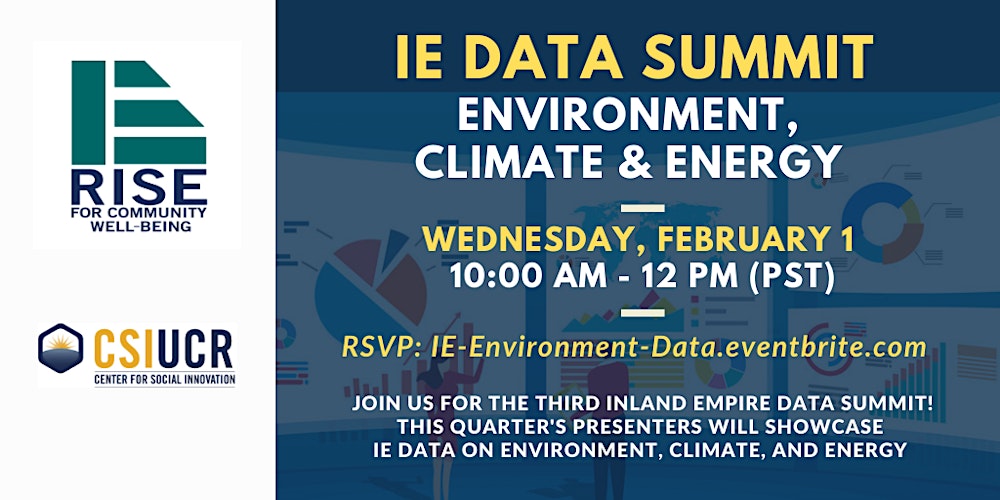 RISE
FOR COMMUNITY
WELL-BEING

CSIUCR
CENTER FOR SOCIAL INNOVATION

IE DATA SUMMIT
ENVIRONMENT, CLIMATE & ENERGY

WEDNESDAY, FEBRUARY 1
10:00 AM - 12 PM (PST)

RSVP: IE-Environment-Data.eventbrite.com

JOIN US FOR THE THIRD INLAND EMPIRE DATA SUMMIT! THIS QUARTER'S PRESENTERS WILL SHOWCASE IE DATA ON ENVIRONMENT, CLIMATE, AND ENERGY